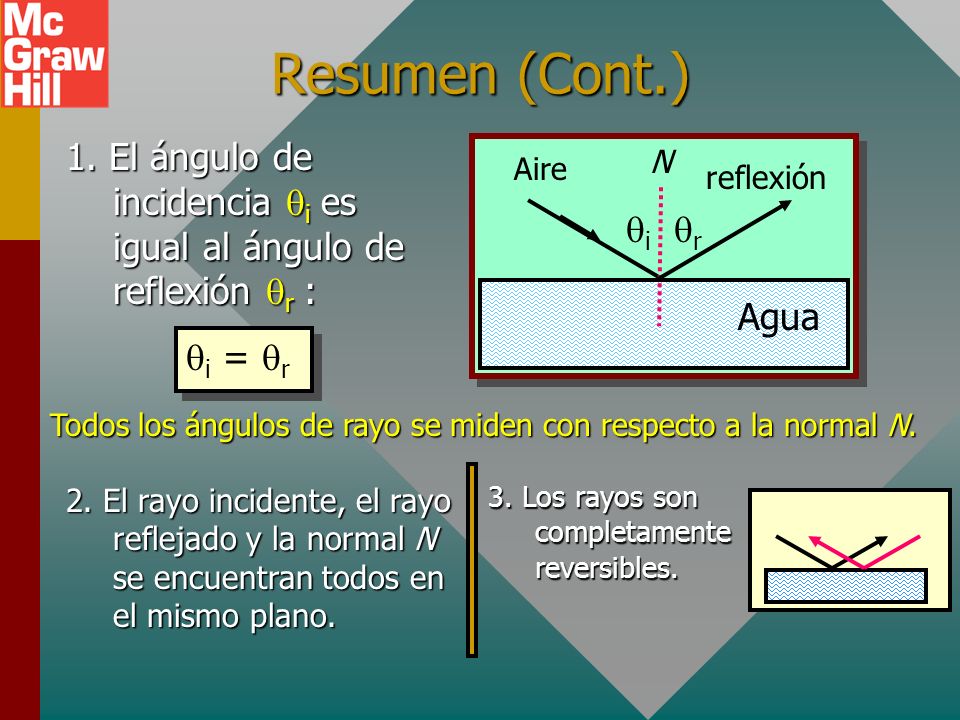 Mc Graw Hill

Resumen (Cont.)

1. El ángulo de incidencia $\theta_i$ es igual al ángulo de reflexión $\theta_r$ :

$\theta_i = \theta_r$

Aire

N

reflexión

$\theta_i$ $\theta_r$

Agua

Todos los ángulos de rayo se miden con respecto a la normal N.

2. El rayo incidente, el rayo reflejado y la normal N se encuentran todos en el mismo plano.

3. Los rayos son completamente reversibles.